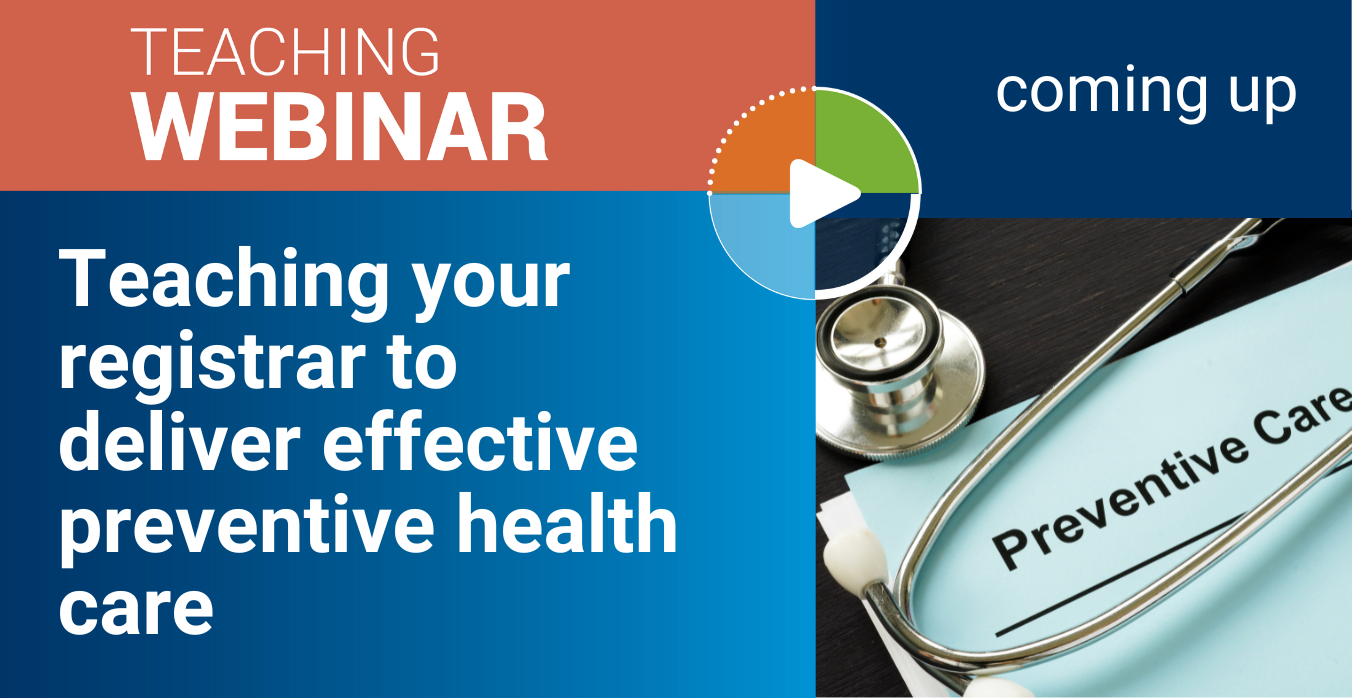 TEACHING
WEBINAR

coming up

Teaching your registrar to deliver effective preventive health care

Preventive Care